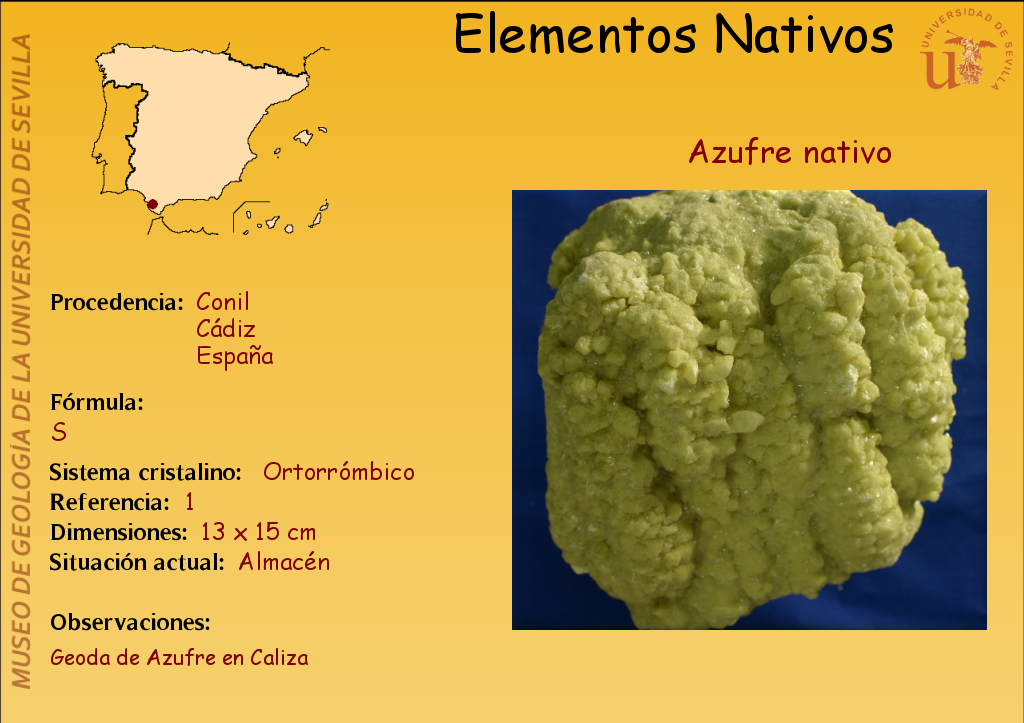 MUSEO DE GEOLOGÍA DE LA UNIVERSIDAD DE SEVILLA

Elementos Nativos

UNIVERSIDAD DE SEVILLA

Azufre nativo

Procedencia: Conil
Cádiz
España

Fórmula:
S

Sistema cristalino: Ortorrómbico
Referencia: 1
Dimensiones: 13 x 15 cm
Situación actual: Almacén

Observaciones:
Geoda de Azufre en Caliza